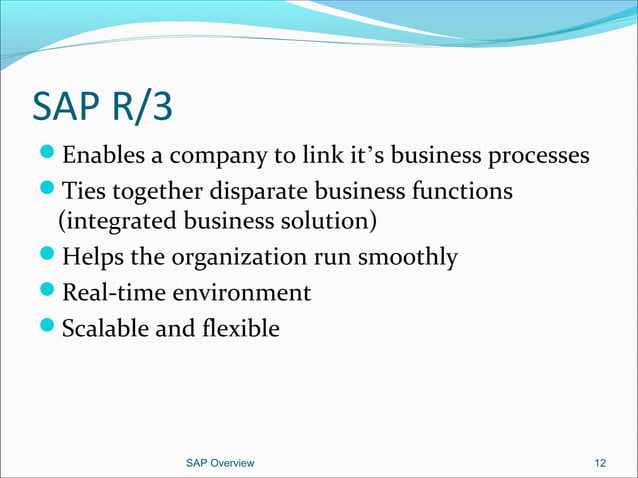 SAP R/3

- Enables a company to link it’s business processes
- Ties together disparate business functions (integrated business solution)
- Helps the organization run smoothly
- Real-time environment
- Scalable and flexible

SAP Overview

12